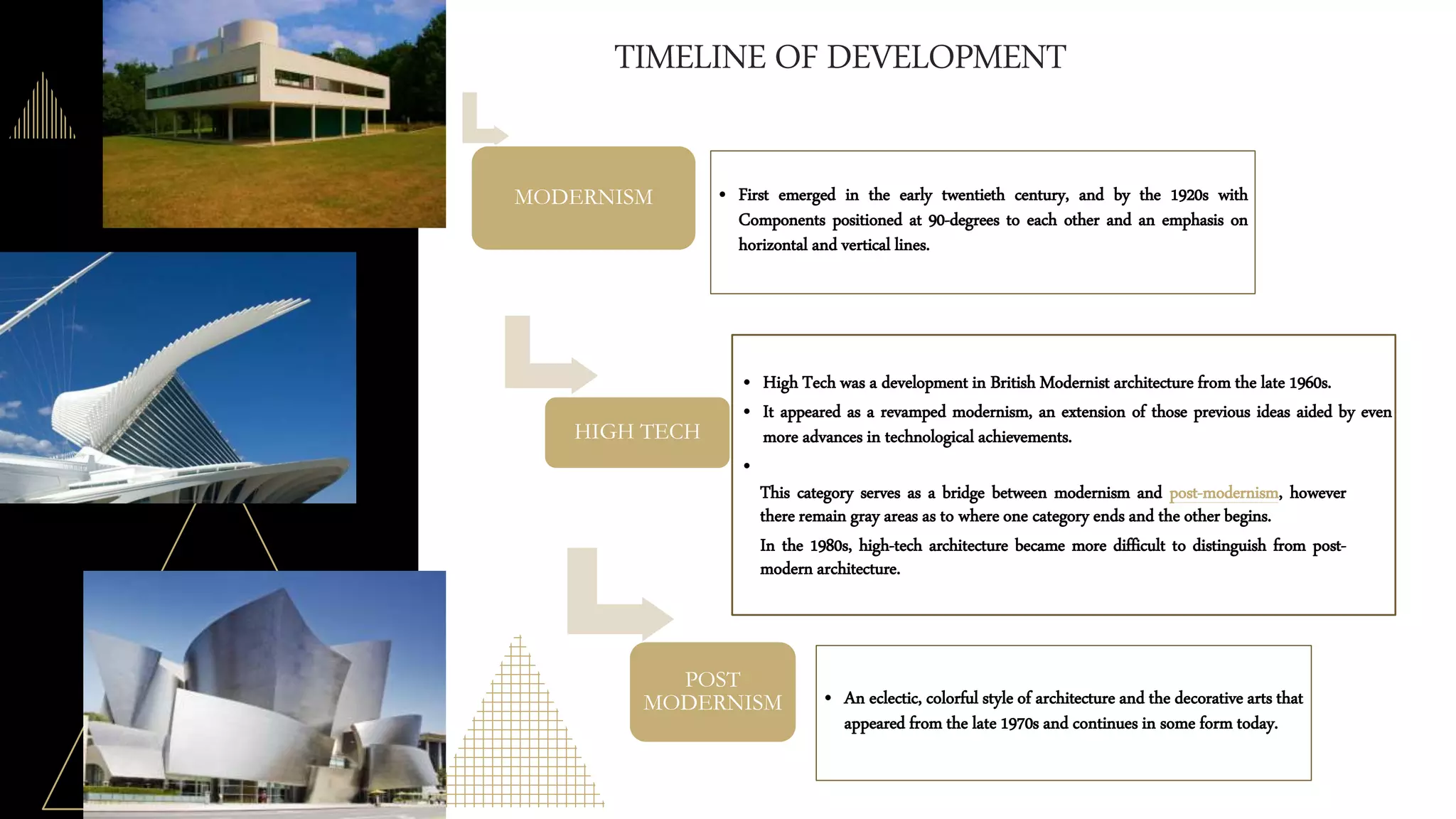 TIMELINE OF DEVELOPMENT

MODERNISM

• First emerged in the early twentieth century, and by the 1920s with Components positioned at 90-degrees to each other and an emphasis on horizontal and vertical lines.

HIGH TECH

• High Tech was a development in British Modernist architecture from the late 1960s.
• It appeared as a revamped modernism, an extension of those previous ideas aided by even more advances in technological achievements.
•

This category serves as a bridge between modernism and post-modernism, however there remain gray areas as to where one category ends and the other begins.

In the 1980s, high-tech architecture became more difficult to distinguish from post-modern architecture.

POST MODERNISM

• An eclectic, colorful style of architecture and the decorative arts that appeared from the late 1970s and continues in some form today.